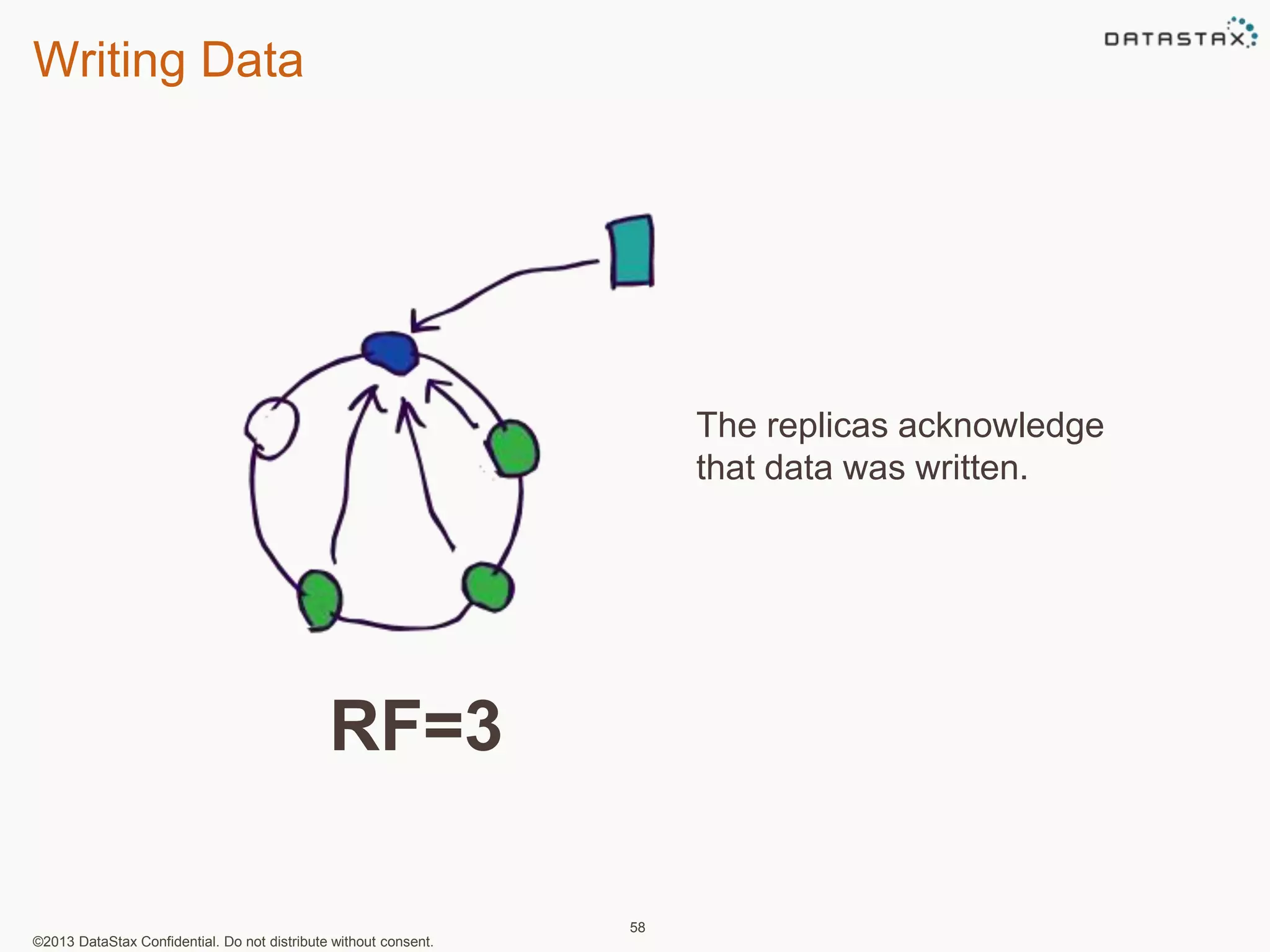 Writing Data

DATASTAX

The replicas acknowledge that data was written.

RF=3

58

©2013 DataStax Confidential. Do not distribute without consent.